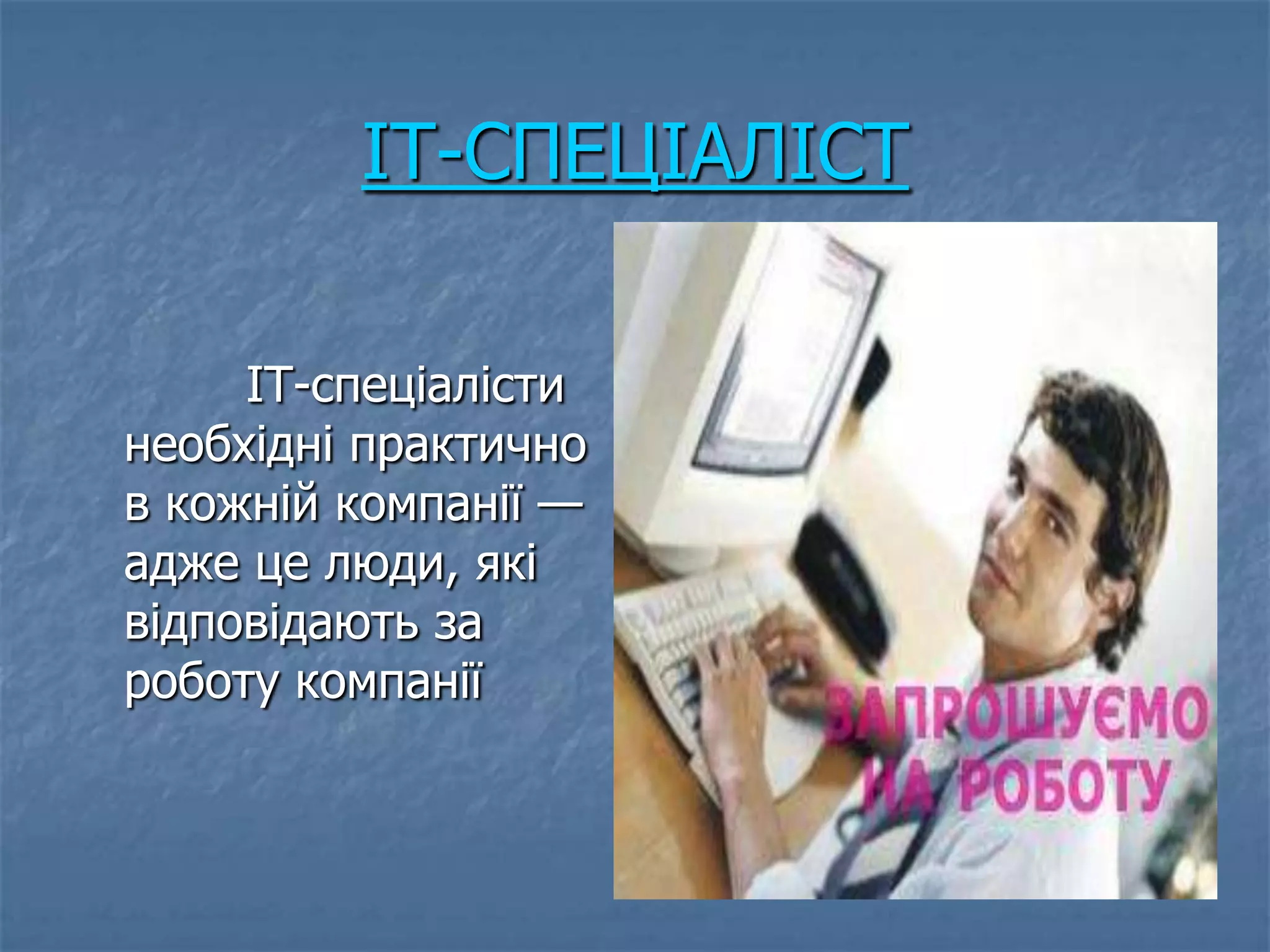 IT-СПЕЦІАЛІСТ

IT-спеціалісти необхідні практично в кожній компанії — адже це люди, які відповідають за роботу компанії

ЗАПРОШУЄМО НА РОБОТУ